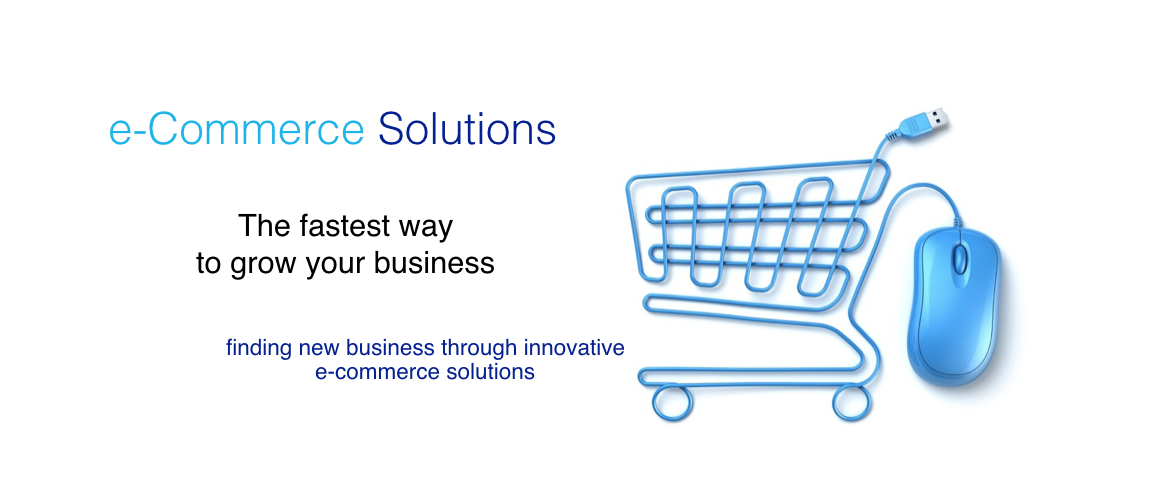 e-Commerce Solutions

The fastest way
to grow your business

finding new business through innovative
e-commerce solutions